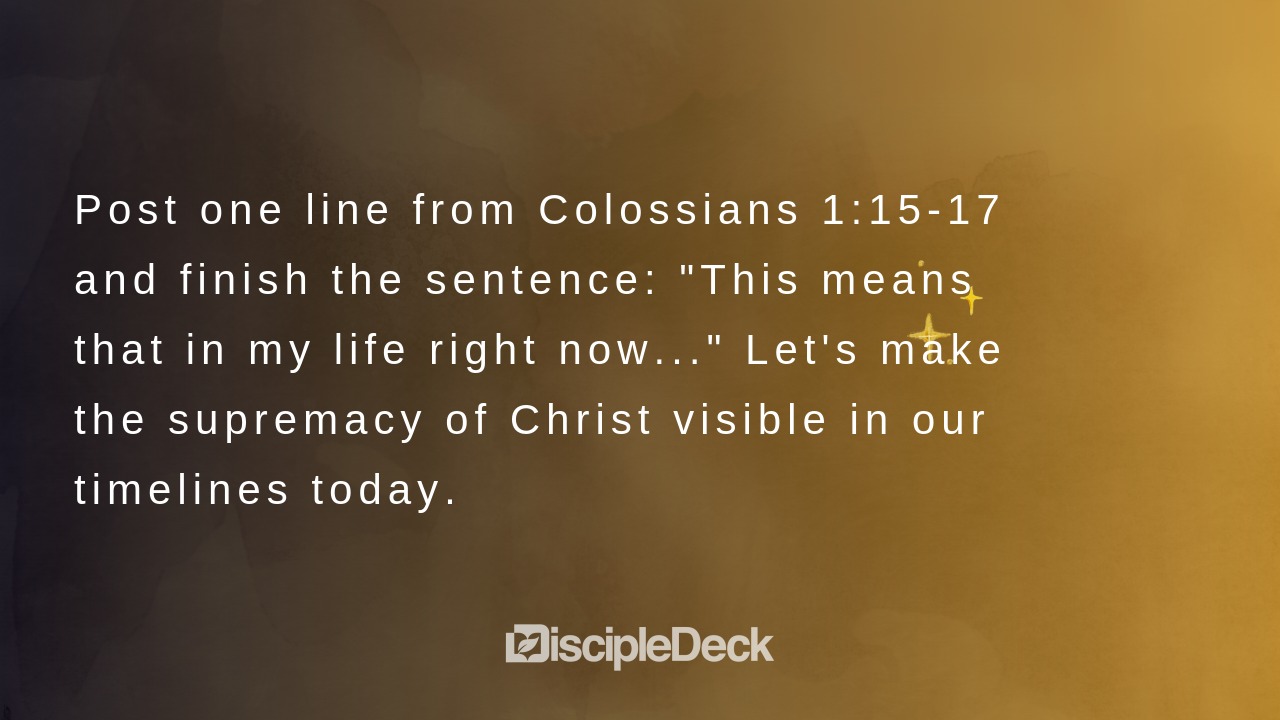 Post one line from Colossians 1:15-17 and finish the sentence: "This means that in my life right now..." Let's make the supremacy of Christ visible in our timelines today.

DiscipleDeck